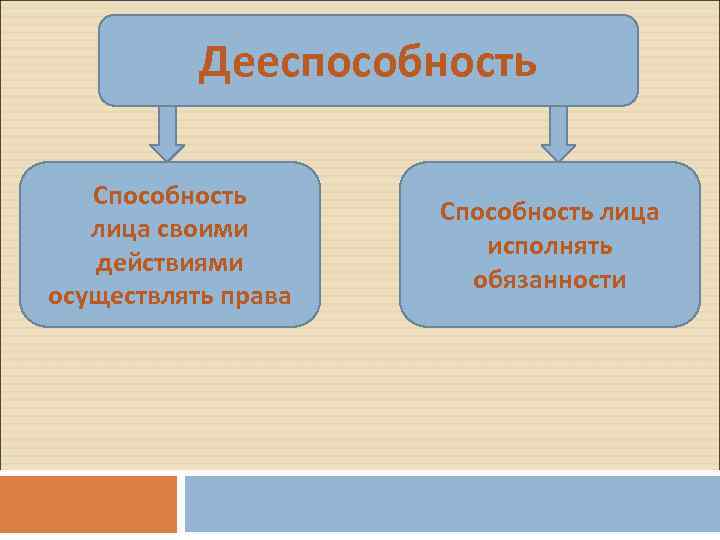 Дееспособность

Способность лица своими действиями осуществлять права

Способность лица исполнять обязанности